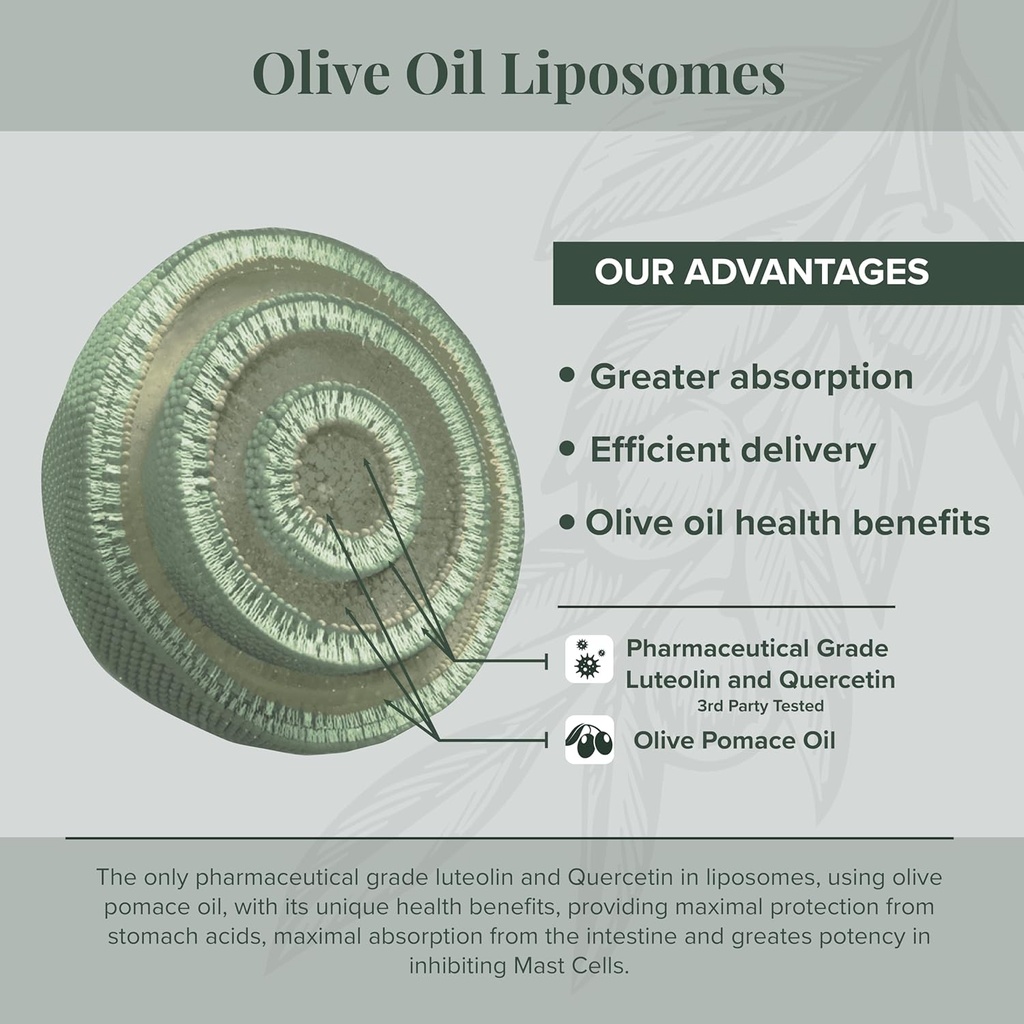 Olive Oil Liposomes

OUR ADVANTAGES

• Greater absorption

• Efficient delivery

• Olive oil health benefits

Pharmaceutical Grade Luteolin and Quercetin
3rd Party Tested

Olive Pomace Oil

The only pharmaceutical grade luteolin and Quercetin in liposomes, using olive pomace oil, with its unique health benefits, providing maximal protection from stomach acids, maximal absorption from the intestine and greates potency in inhibiting Mast Cells.